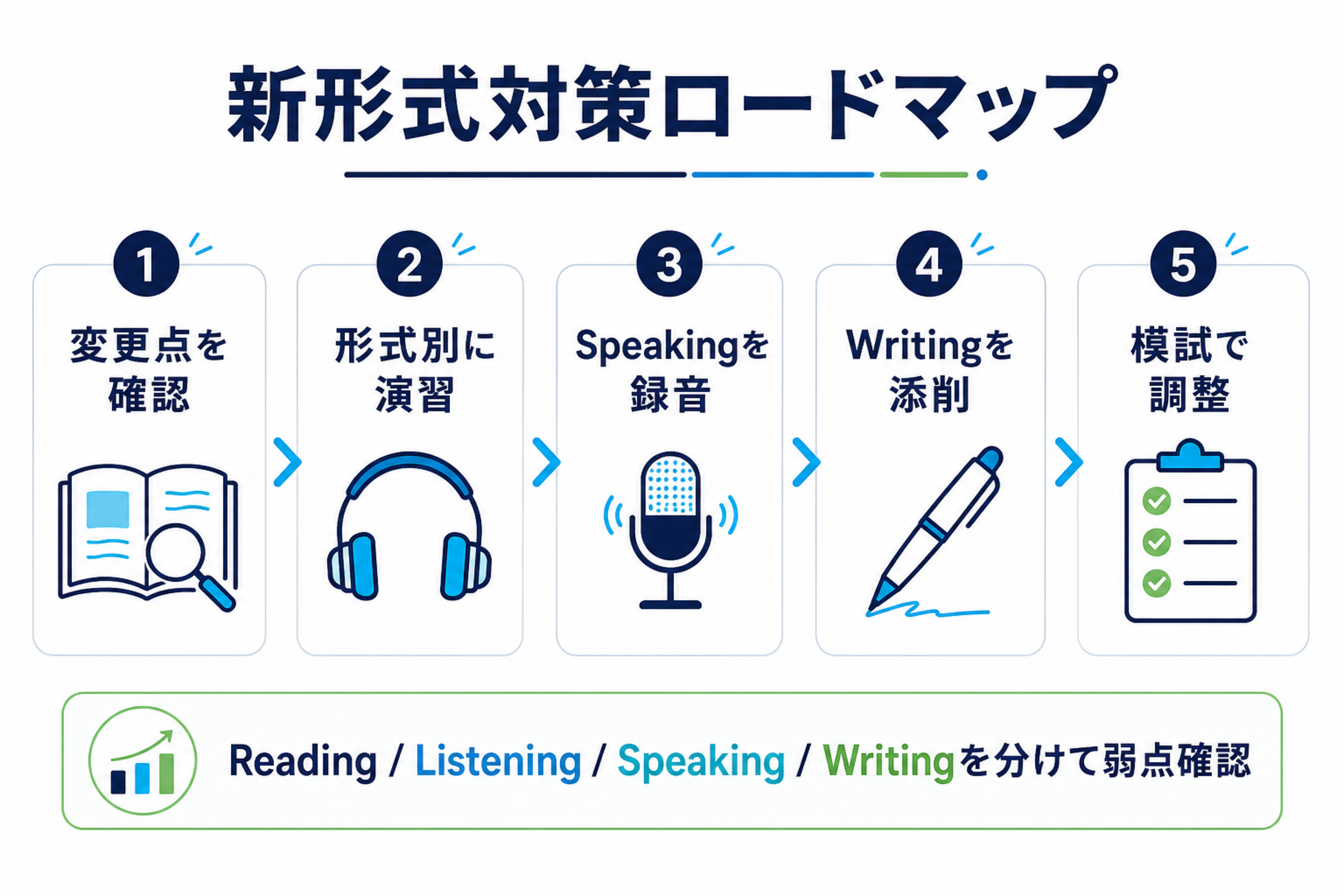 新形式対策ロードマップ

1
変更点を確認

2
形式別に演習

3
Speakingを録音

4
Writingを添削

5
模試で調整

Reading / Listening / Speaking / Writingを分けて弱点確認